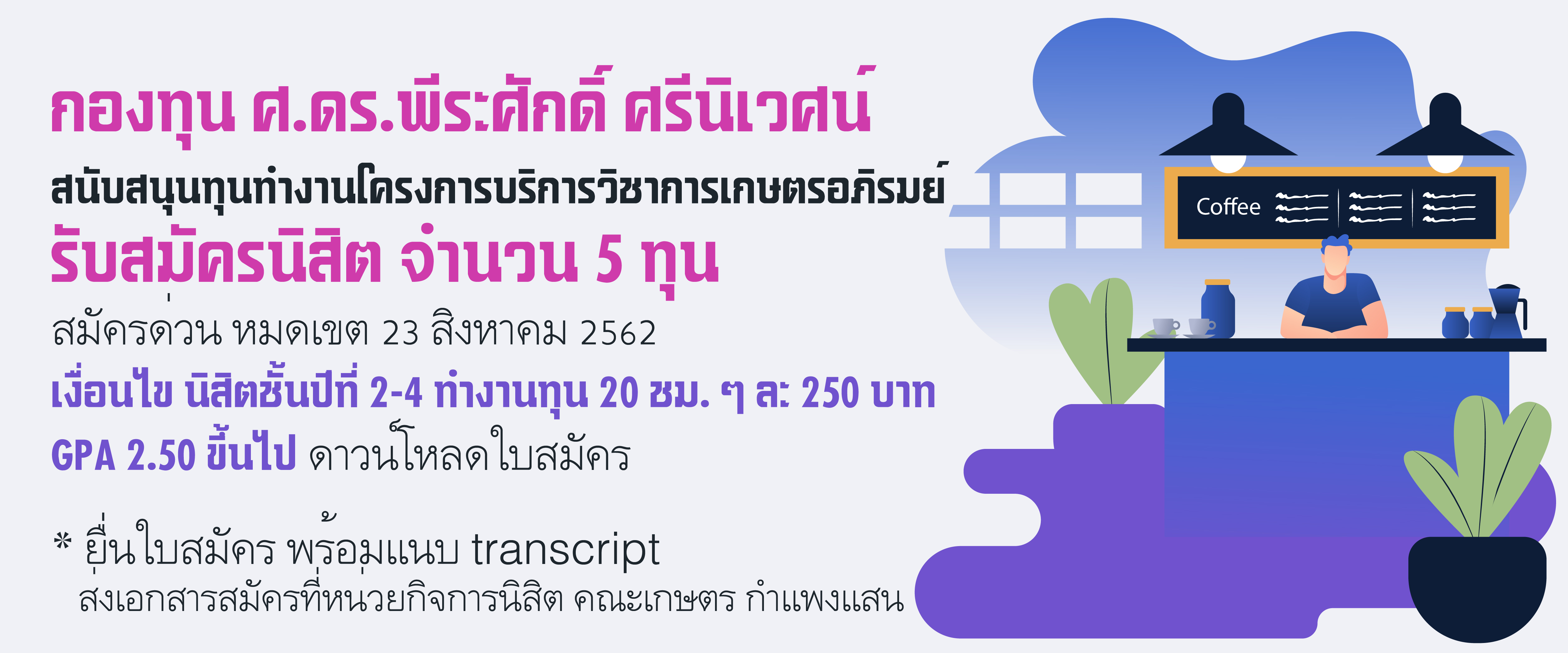 กองทุน ศ.ดร.พีระศักดิ์ ศรีนิเวศน์
สนับสนุนทุนทำงานโครงการบริการวิชาการเกษตรอภิรมย์
รับสมัครนิสิต จำนวน 5 ทุน
สมัครด่วน หมดเขต 23 สิงหาคม 2562
เงื่อนไข นิสิตชั้นปีที่ 2-4 ทำงานทุน 20 ชม. ๆ ละ 250 บาท
GPA 2.50 ขึ้นไป ดาวน์โหลดใบสมัคร

* ยื่นใบสมัคร พร้อมแนบ transcript
ส่งเอกสารสมัครที่หน่วยกิจการนิสิต คณะเกษตร กำแพงแสน

Coffee